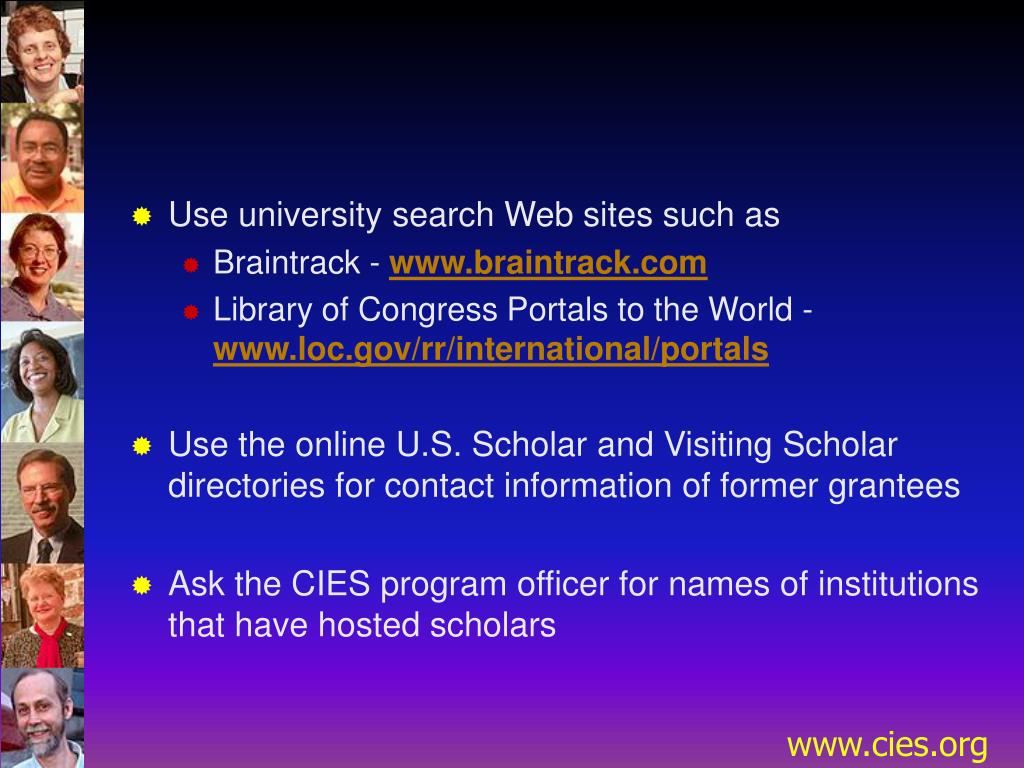 Use university search Web sites such as

Braintrack - www.braintrack.com

Library of Congress Portals to the World - www.loc.gov/rr/international/portals

Use the online U.S. Scholar and Visiting Scholar directories for contact information of former grantees

Ask the CIES program officer for names of institutions that have hosted scholars

www.cies.org